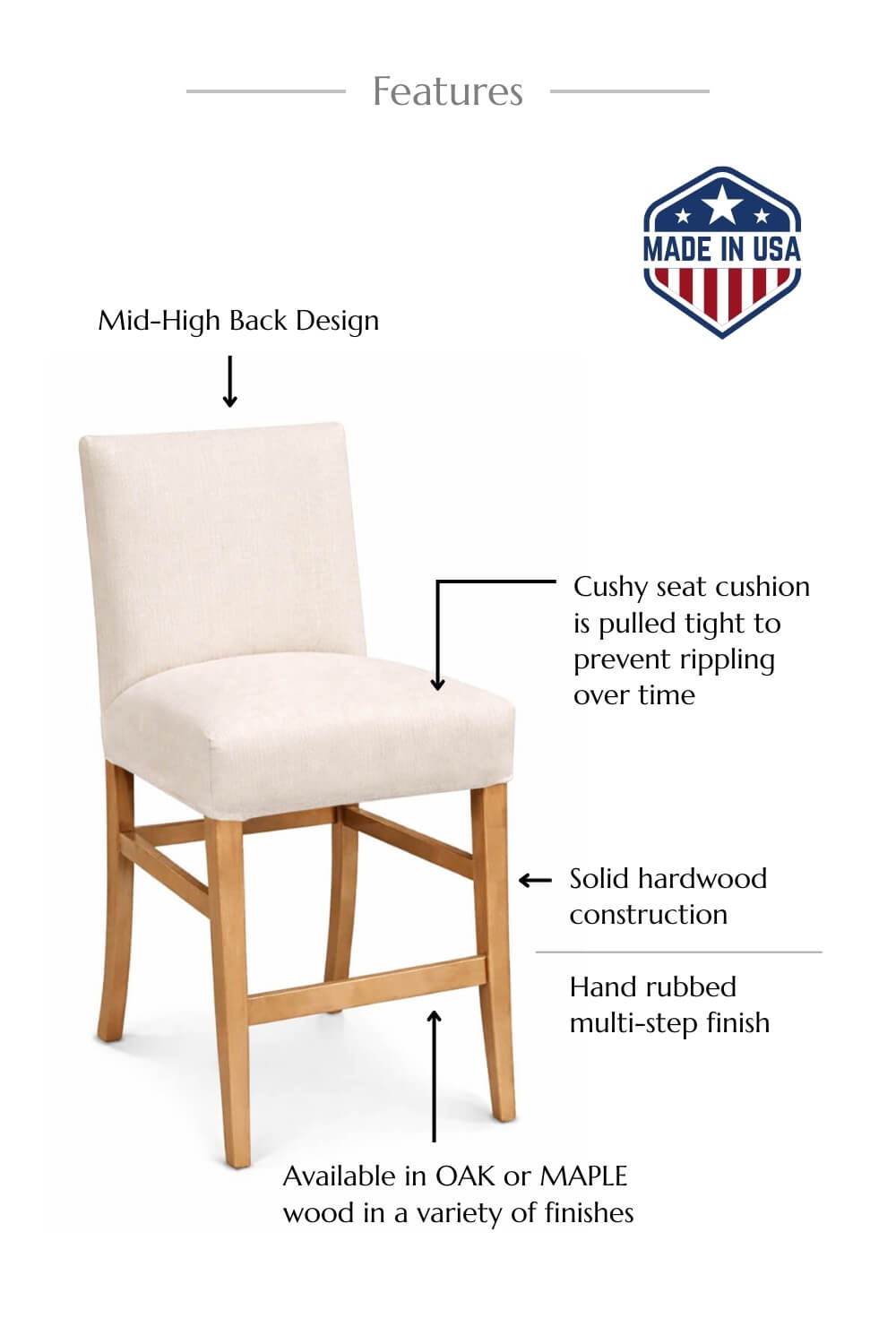 Features

MADE IN USA

Mid-High Back Design

Cushy seat cushion is pulled tight to prevent rippling over time

Solid hardwood construction

Hand rubbed multi-step finish

Available in OAK or MAPLE wood in a variety of finishes